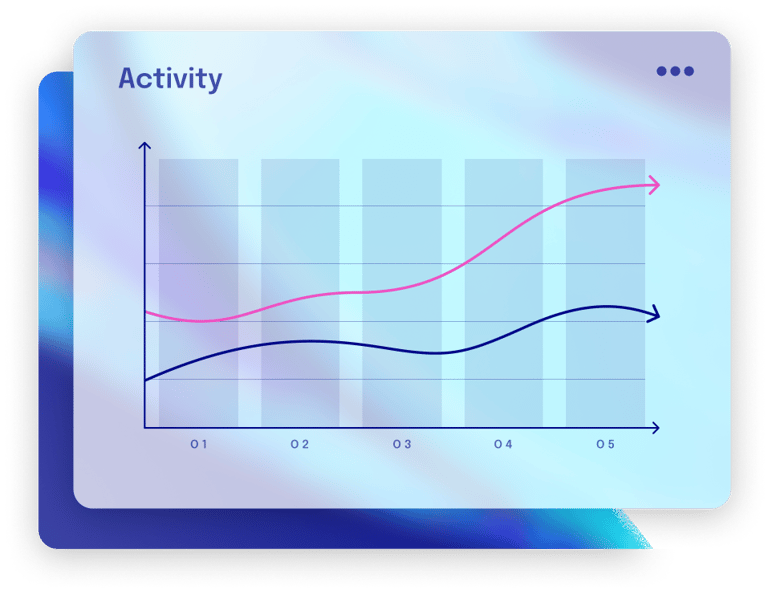 Activity

01 02 03 04 05